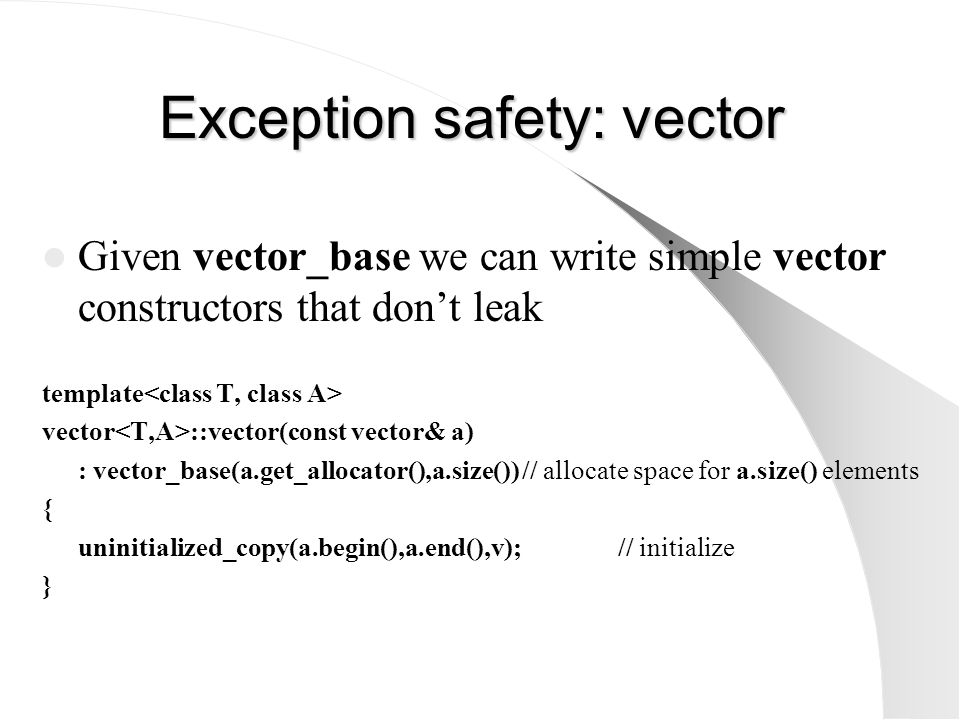 Exception safety: vector

Given vector_base we can write simple vector constructors that don't leak

template<class T, class A>
vector<T,A>::vector(const vector& a)
: vector_base(a.get_allocator(),a.size()) // allocate space for a.size() elements
{
uninitialized_copy(a.begin(),a.end(),v); // initialize
}